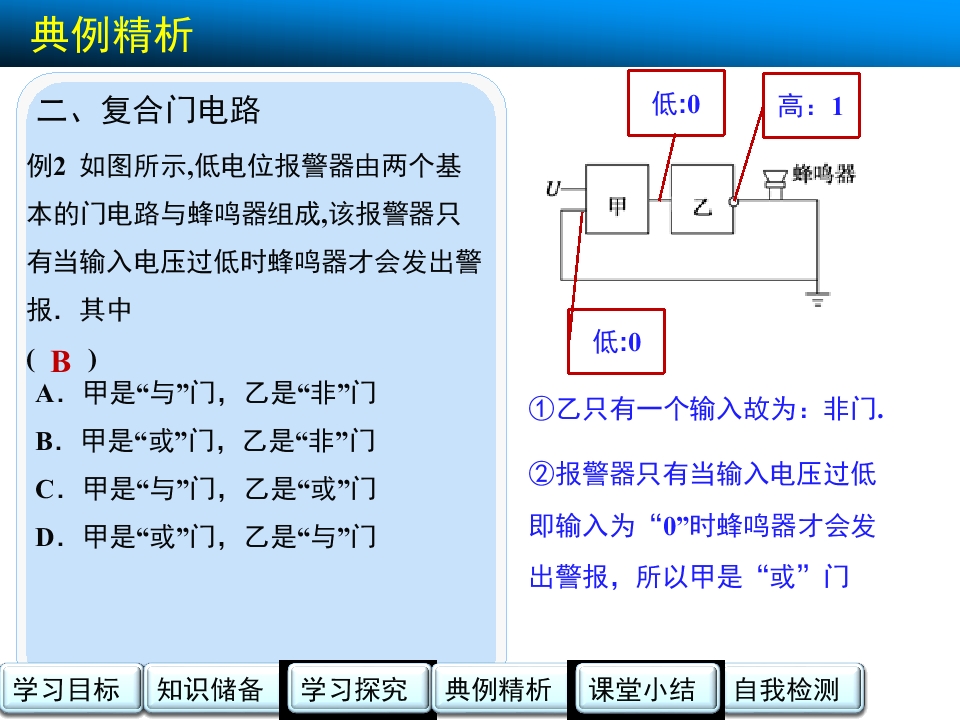 典例精析

二、复合门电路

例2 如图所示,低电位报警器由两个基本的门电路与蜂鸣器组成,该报警器只有当输入电压过低时蜂鸣器才会发出警报．其中
( B )

A．甲是“与”门，乙是“非”门
B．甲是“或”门，乙是“非”门
C．甲是“与”门，乙是“或”门
D．甲是“或”门，乙是“与”门

低:0
高：1
U
甲
乙
蜂鸣器
低:0

①乙只有一个输入故为：非门.

②报警器只有当输入电压过低即输入为“0”时蜂鸣器才会发出警报，所以甲是“或”门

学习目标
知识储备
学习探究
典例精析
课堂小结
自我检测